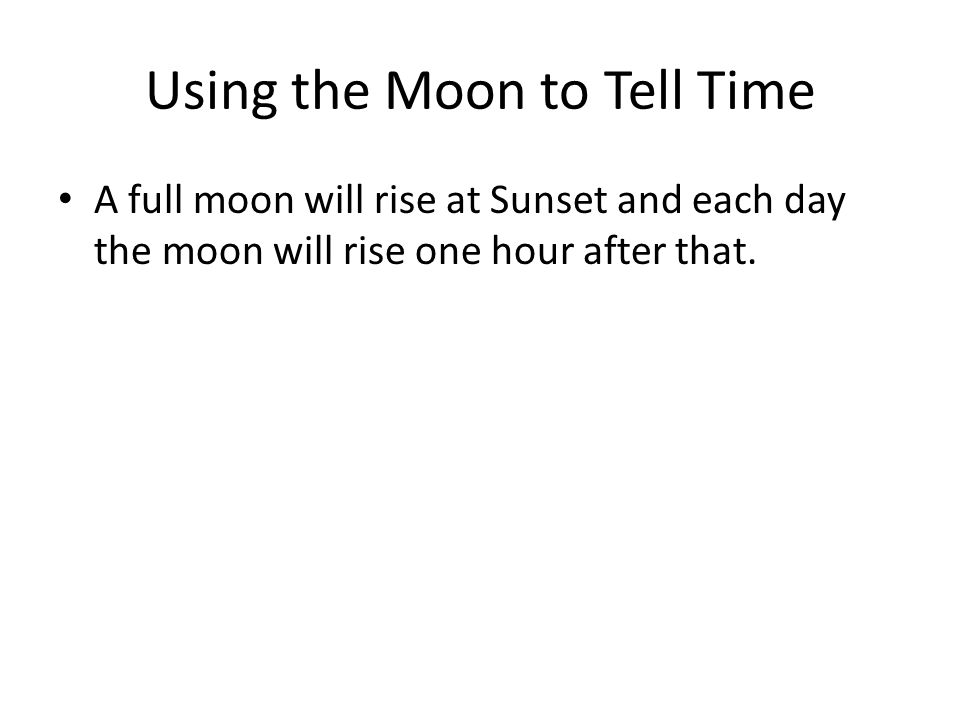 Using the Moon to Tell Time

• A full moon will rise at Sunset and each day the moon will rise one hour after that.